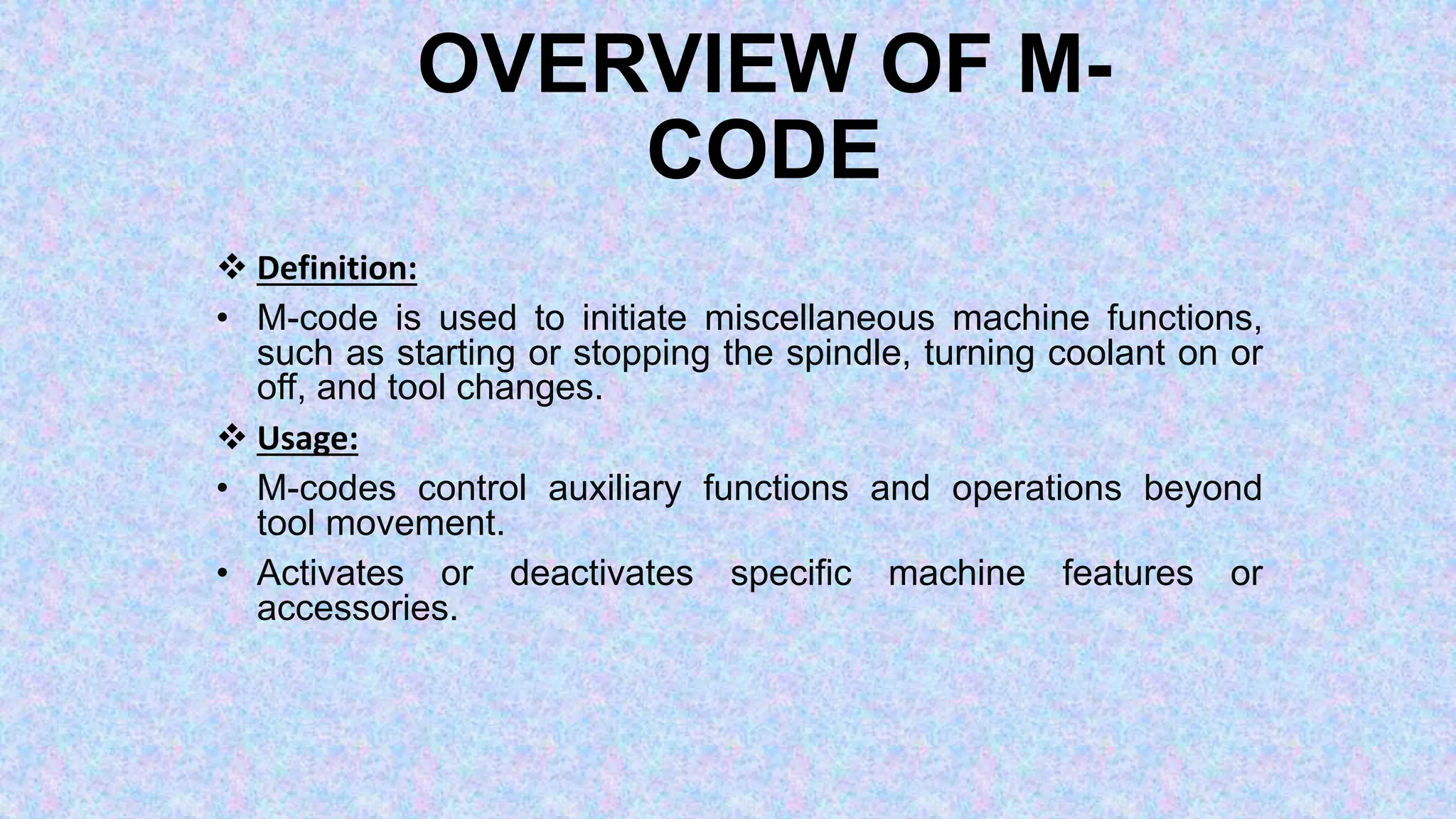 OVERVIEW OF M-CODE

❖ Definition:

• M-code is used to initiate miscellaneous machine functions, such as starting or stopping the spindle, turning coolant on or off, and tool changes.

❖ Usage:

• M-codes control auxiliary functions and operations beyond tool movement.

• Activates or deactivates specific machine features or accessories.